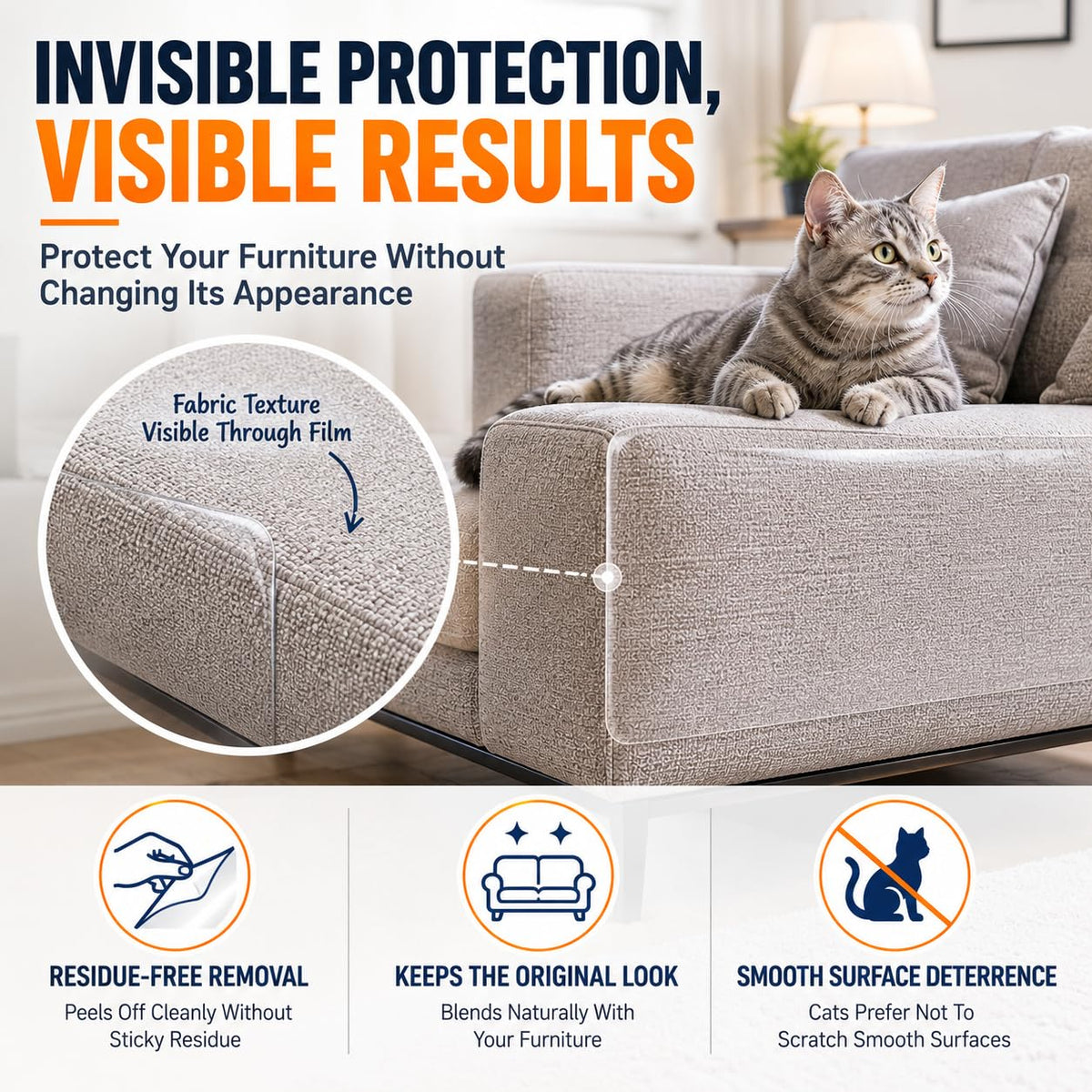 INVISIBLE PROTECTION, VISIBLE RESULTS

Protect Your Furniture Without Changing Its Appearance

Fabric Texture Visible Through Film

RESIDUE-FREE REMOVAL
Peels Off Cleanly Without Sticky Residue

KEEPS THE ORIGINAL LOOK
Blends Naturally With Your Furniture

SMOOTH SURFACE DETERRENCE
Cats Prefer Not To Scratch Smooth Surfaces